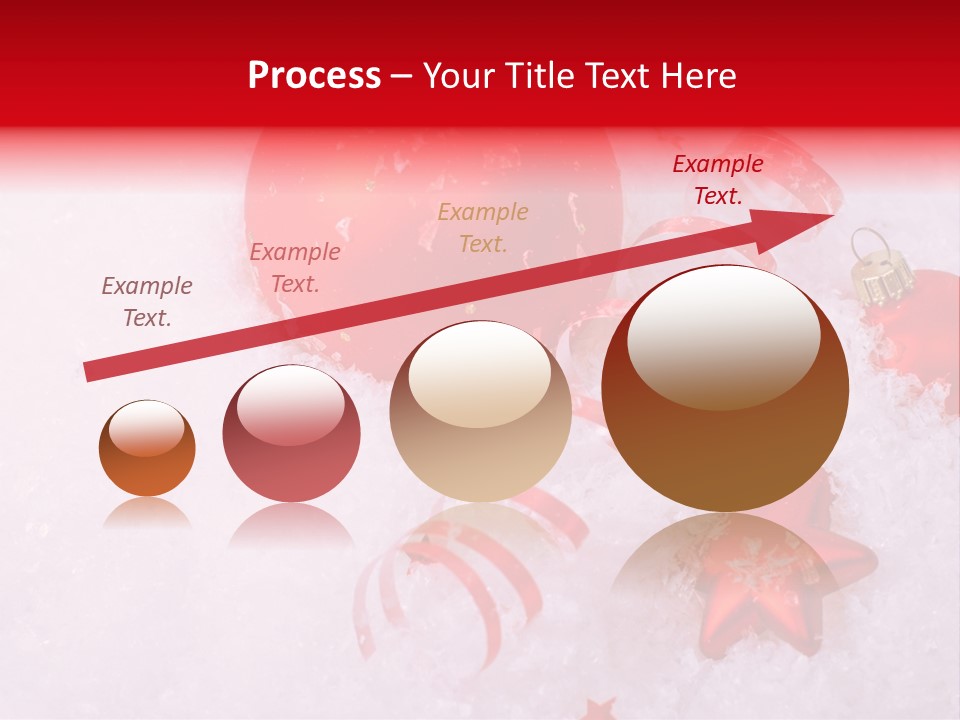 Process – Your Title Text Here

Example Text.

Example Text.

Example Text.

Example Text.